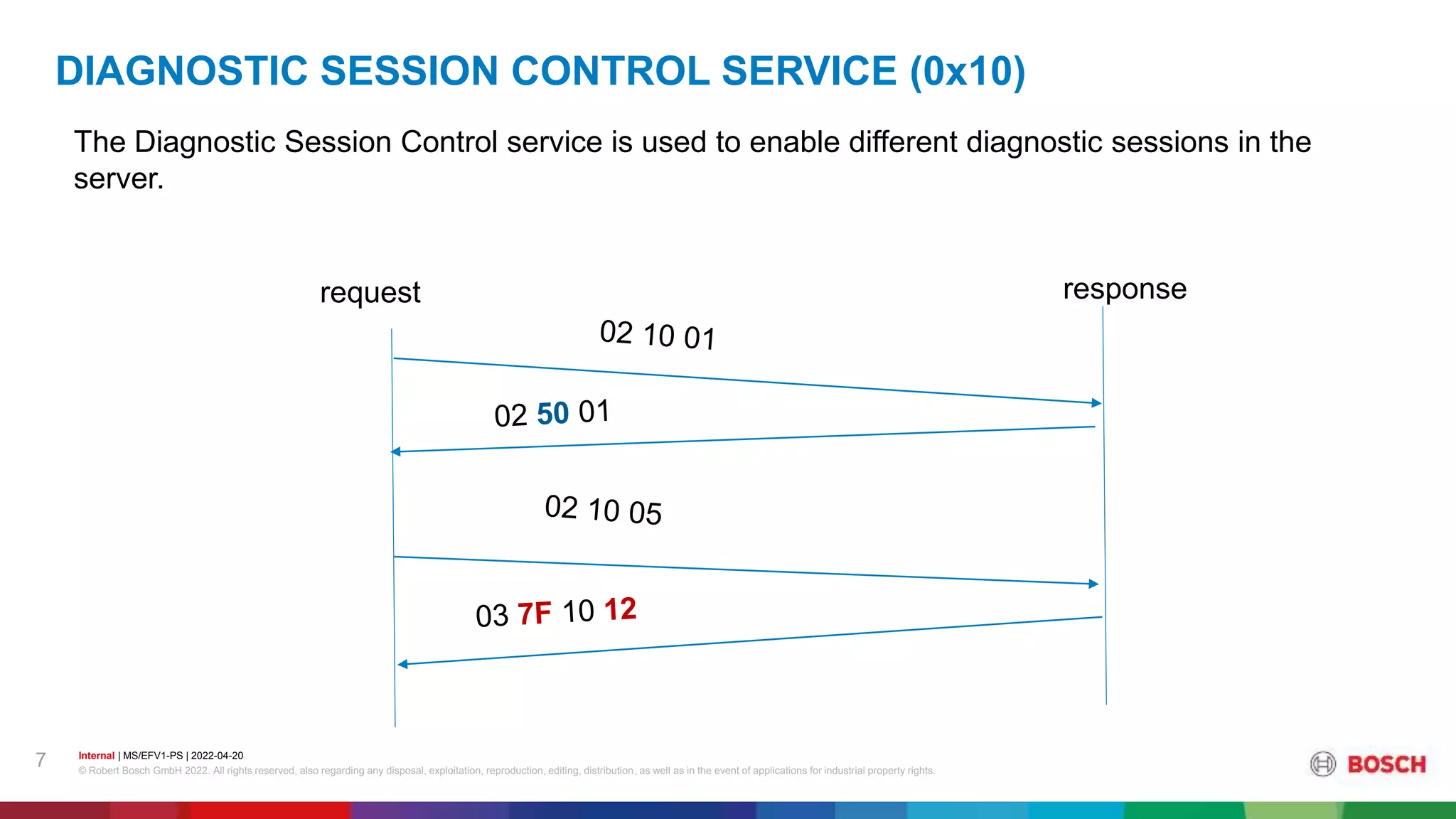 DIAGNOSTIC SESSION CONTROL SERVICE (0x10)

The Diagnostic Session Control service is used to enable different diagnostic sessions in the server.

request

response

02 10 01

02 50 01

02 10 05

03 7F 10 12

7

Internal | MS/EFV1-PS | 2022-04-20

© Robert Bosch GmbH 2022. All rights reserved, also regarding any disposal, exploitation, reproduction, editing, distribution, as well as in the event of applications for industrial property rights.

BOSCH